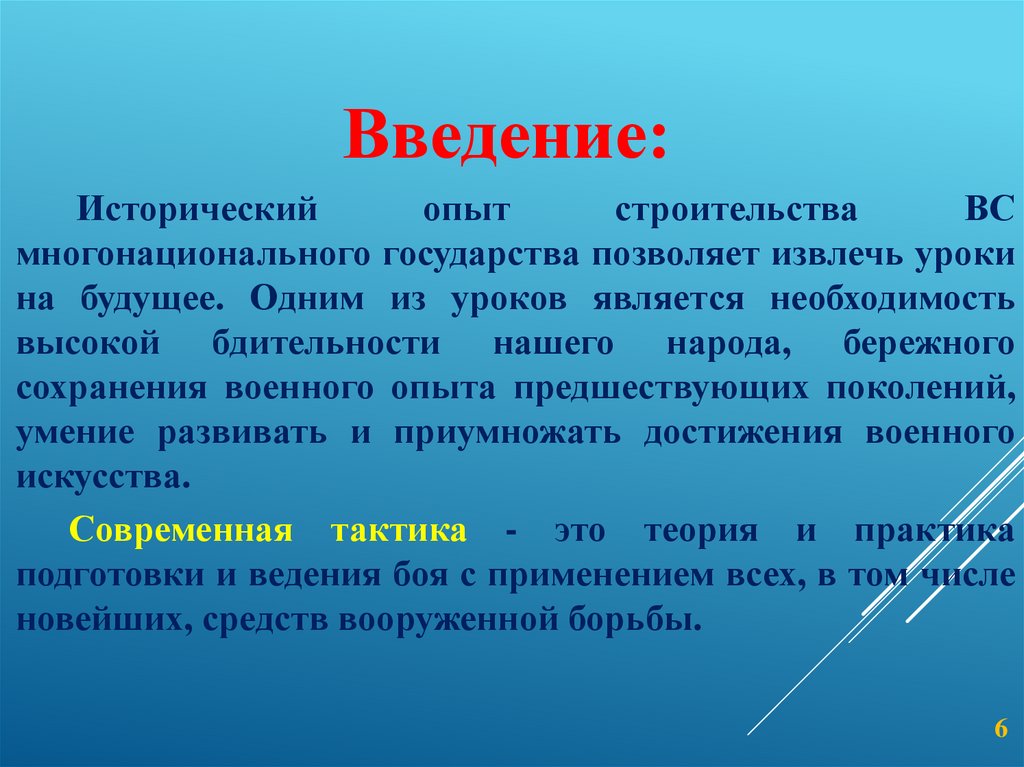 Введение:

Исторический опыт строительства ВС многонационального государства позволяет извлечь уроки на будущее. Одним из уроков является необходимость высокой бдительности нашего народа, бережного сохранения военного опыта предшествующих поколений, умение развивать и приумножать достижения военного искусства.

Современная тактика - это теория и практика подготовки и ведения боя с применением всех, в том числе новейших, средств вооруженной борьбы.

6